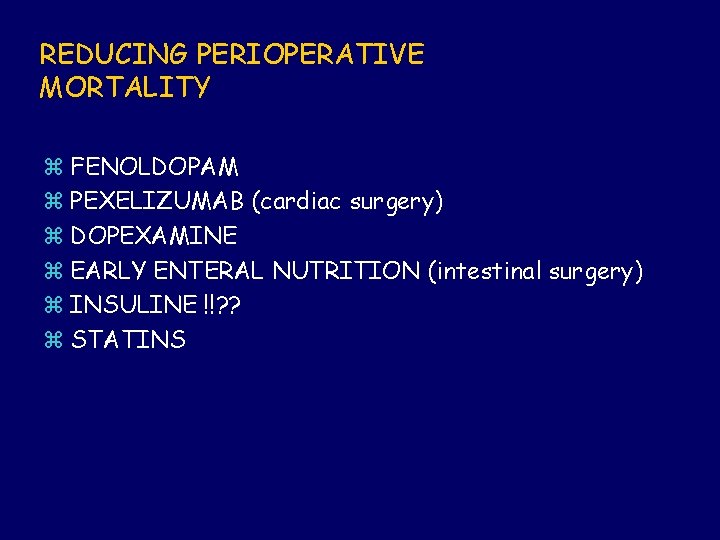 REDUCING PERIOPERATIVE MORTALITY

⌘ FENOLDOPAM
⌘ PEXELIZUMAB (cardiac surgery)
⌘ DOPEXAMINE
⌘ EARLY ENTERAL NUTRITION (intestinal surgery)
⌘ INSULINE !!??
⌘ STATINS